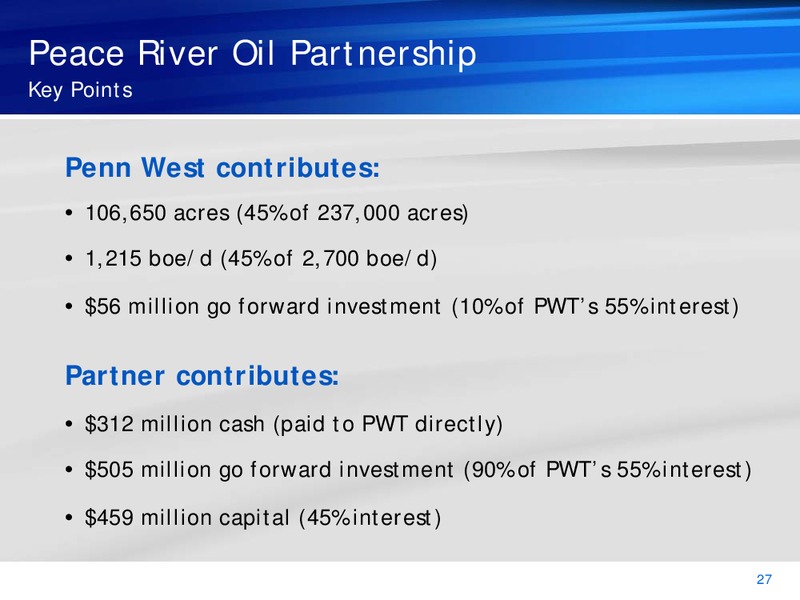 Peace River Oil Partnership
Key Points

Penn West contributes:

• 106,650 acres (45% of 237,000 acres)

• 1,215 boe/d (45% of 2,700 boe/d)

• $56 million go forward investment (10% of PWT's 55% interest)

Partner contributes:

• $312 million cash (paid to PWT directly)

• $505 million go forward investment (90% of PWT's 55% interest)

• $459 million capital (45% interest)

27